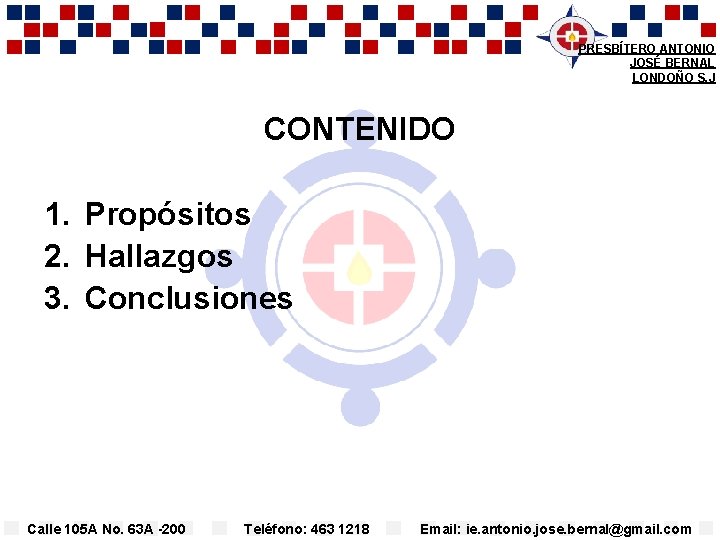 PRESBÍTERO ANTONIO JOSÉ BERNAL LONDOÑO S.J

CONTENIDO

1. Propósitos
2. Hallazgos
3. Conclusiones

Calle 105A No. 63A -200 Teléfono: 463 1218 Email: ie.antonio.jose.bernal@gmail.com